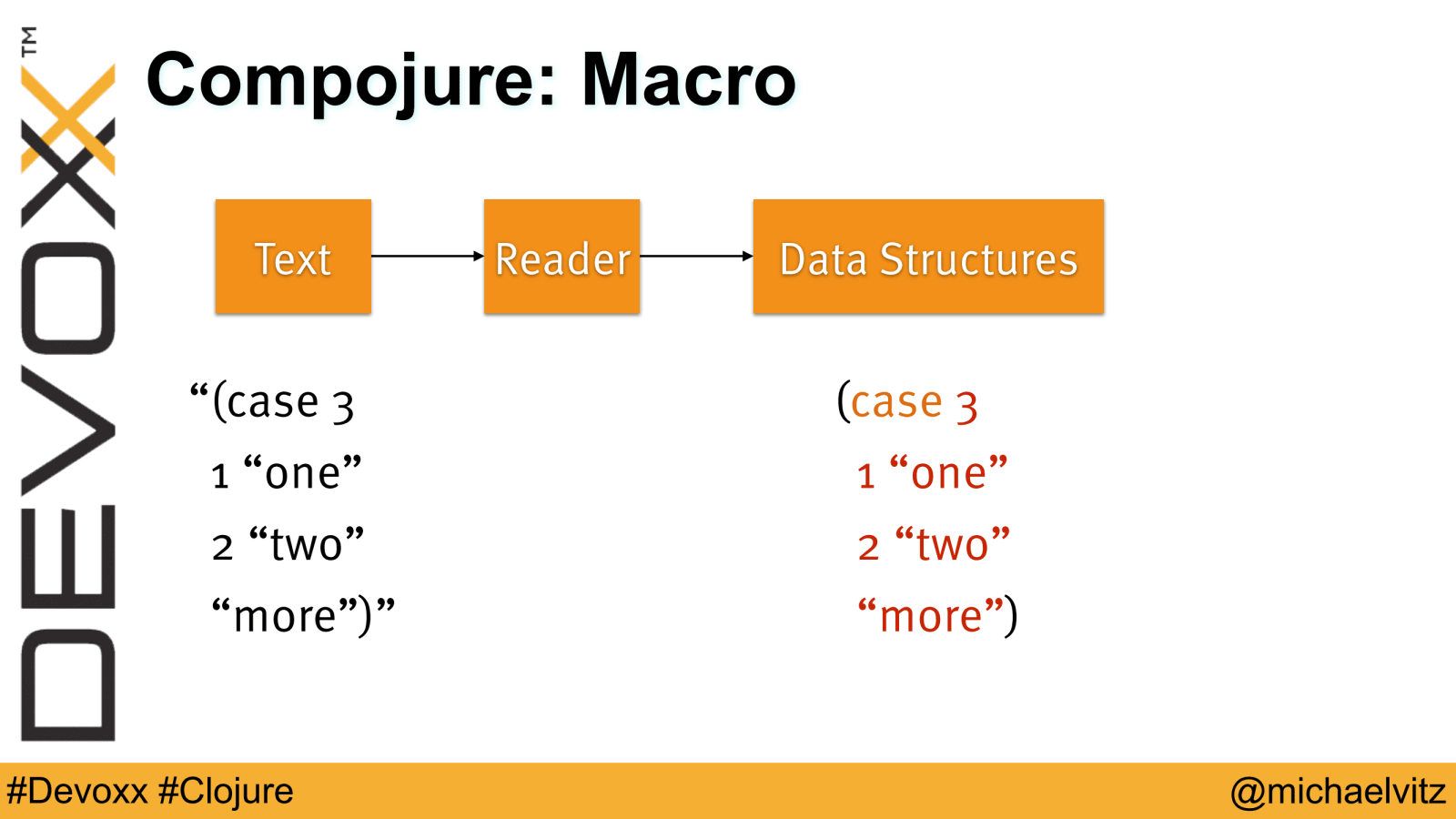 DEVOXX™

Compojure: Macro

Text

Reader

Data Structures

“(case 3
1 “one”
2 “two”
“more”)”

(case 3
1 “one”
2 “two”
“more”)

#Devoxx #Clojure

@michaelvitz